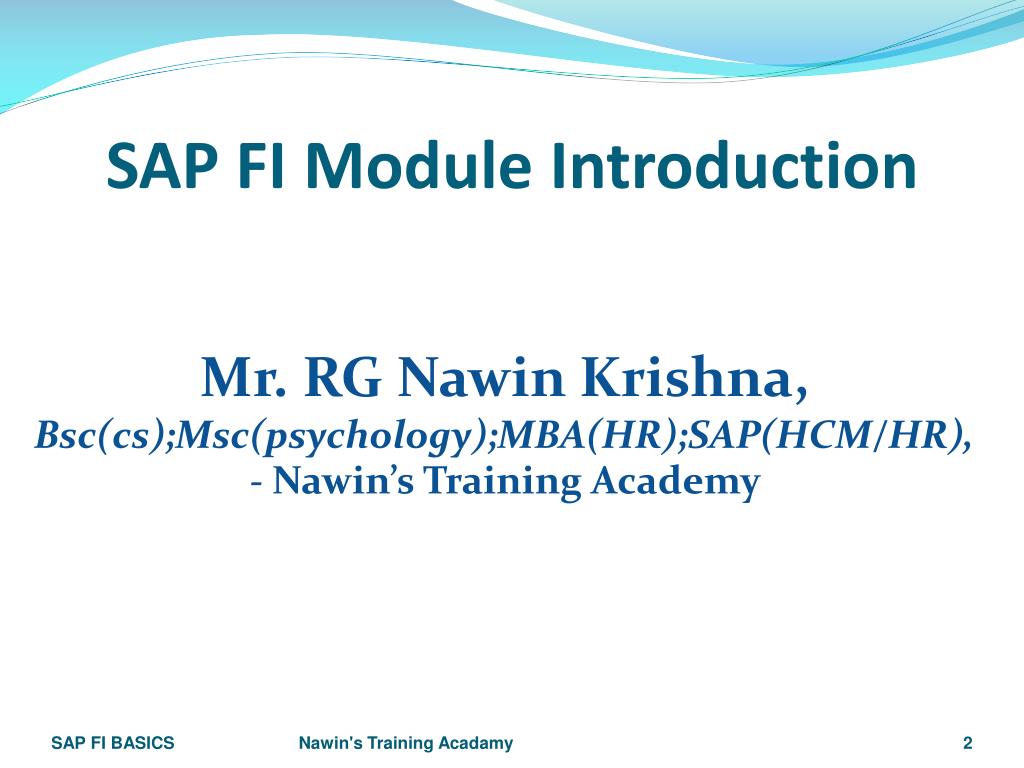 SAP FI Module Introduction

Mr. RG Nawin Krishna,
Bsc(cs);Msc(psychology);MBA(HR);SAP(HCM/HR),
- Nawin's Training Academy

SAP FI BASICS

Nawin's Training Acadamy

2